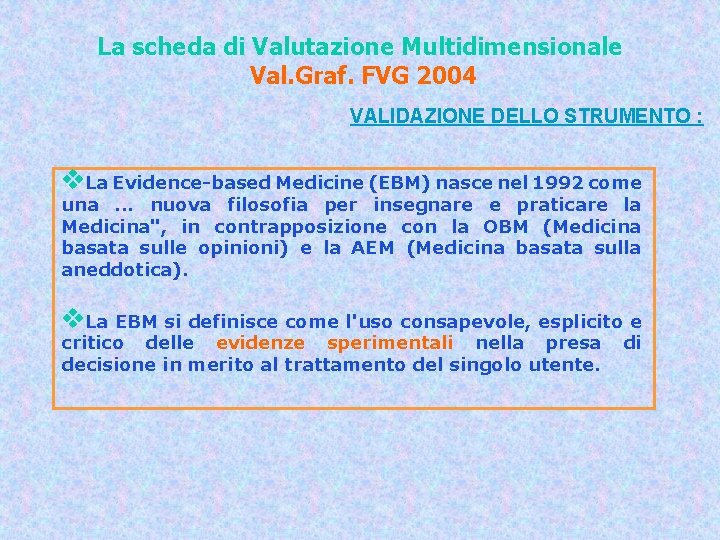 La scheda di Valutazione Multidimensionale
Val.Graf. FVG 2004

VALIDAZIONE DELLO STRUMENTO :

❖La Evidence-based Medicine (EBM) nasce nel 1992 come una ... nuova filosofia per insegnare e praticare la Medicina", in contrapposizione con la OBM (Medicina basata sulle opinioni) e la AEM (Medicina basata sulla aneddotica).

❖La EBM si definisce come l'uso consapevole, esplicito e critico delle evidenze sperimentali nella presa di decisione in merito al trattamento del singolo utente.